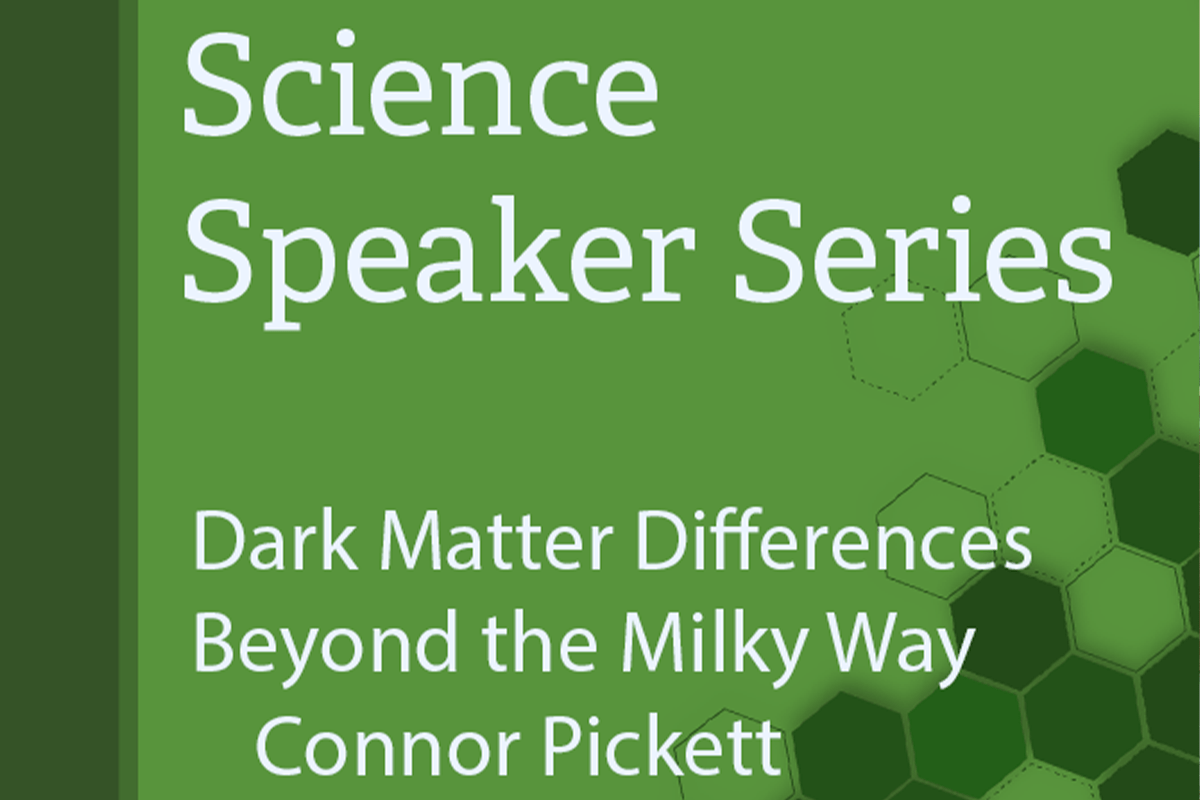 Science Speaker Series

Dark Matter Differences Beyond the Milky Way
Connor Pickett